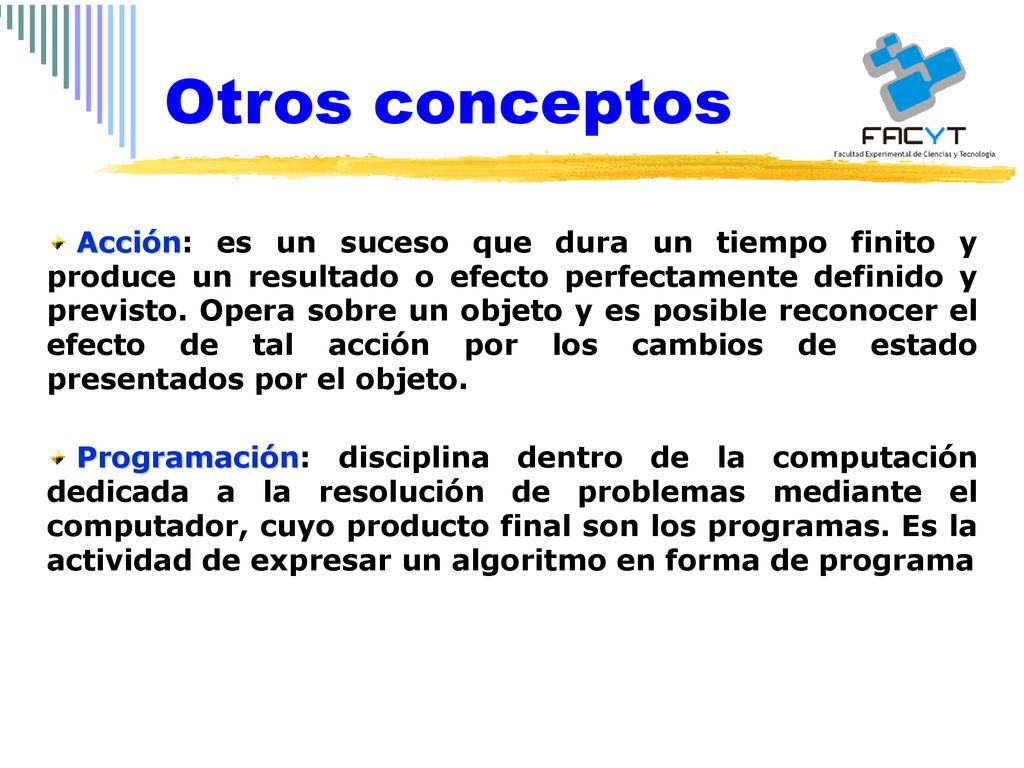 Otros conceptos

FACYT
Facultad Experimental de Ciencias y Tecnología

Acción: es un suceso que dura un tiempo finito y produce un resultado o efecto perfectamente definido y previsto. Opera sobre un objeto y es posible reconocer el efecto de tal acción por los cambios de estado presentados por el objeto.

Programación: disciplina dentro de la computación dedicada a la resolución de problemas mediante el computador, cuyo producto final son los programas. Es la actividad de expresar un algoritmo en forma de programa